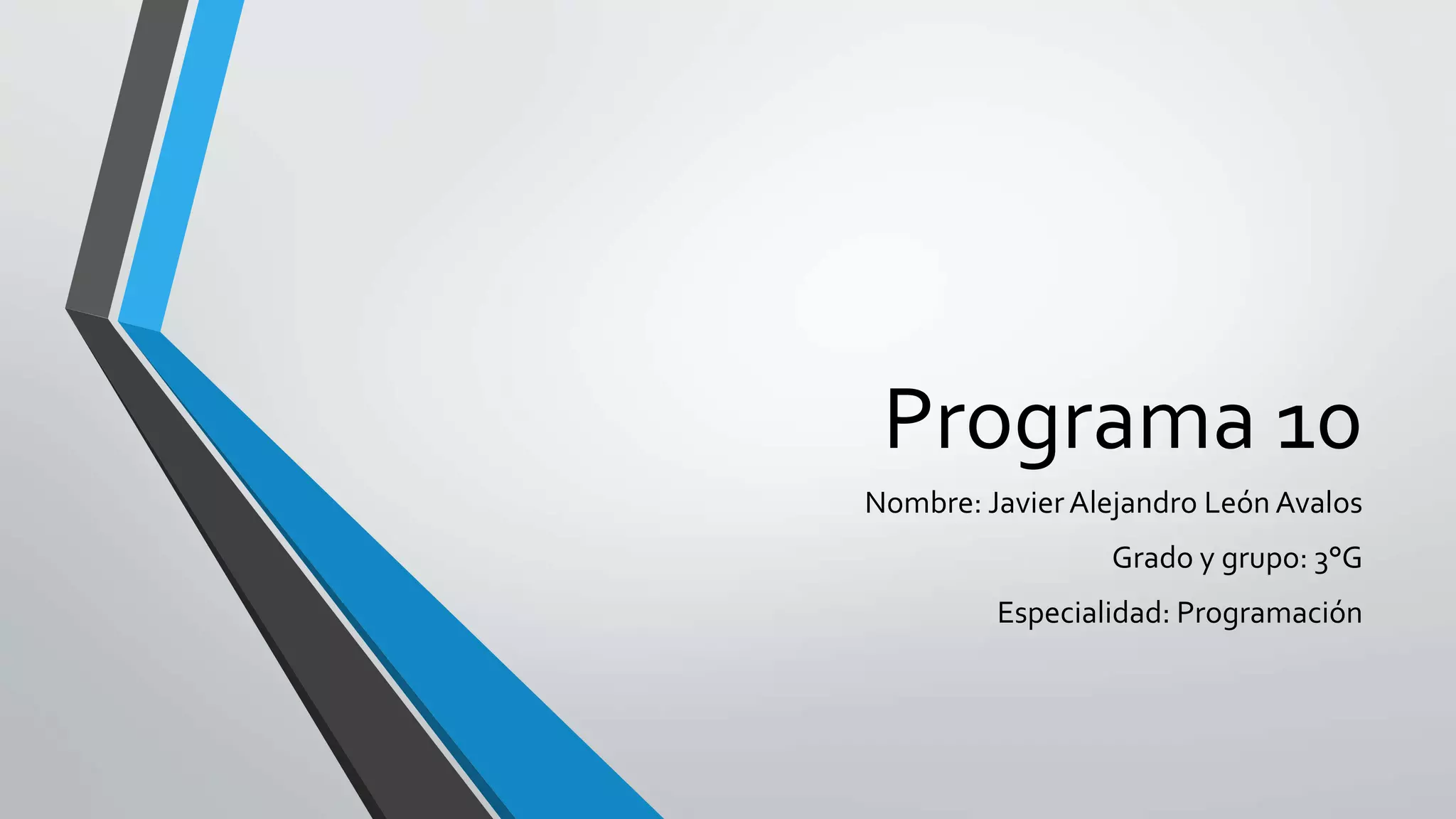 Programa 10

Nombre: Javier Alejandro León Avalos

Grado y grupo: 3°G

Especialidad: Programación